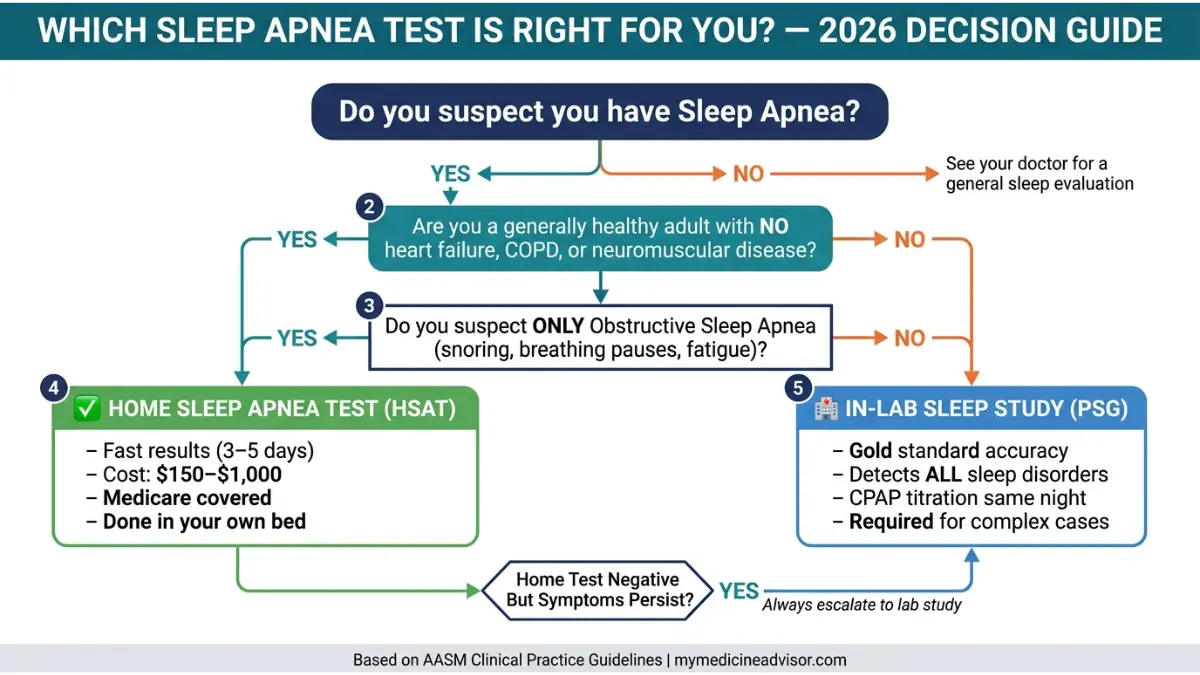 WHICH SLEEP APNEA TEST IS RIGHT FOR YOU? — 2026 DECISION GUIDE

Do you suspect you have Sleep Apnea?

YES

NO

See your doctor for a general sleep evaluation

2 Are you a generally healthy adult with NO heart failure, COPD, or neuromuscular disease?

YES

NO

3 Do you suspect ONLY Obstructive Sleep Apnea (snoring, breathing pauses, fatigue)?

YES

NO

4 ✅ HOME SLEEP APNEA TEST (HSAT)

– Fast results (3–5 days)
– Cost: $150–$1,000
– Medicare covered
– Done in your own bed

5 🏥 IN-LAB SLEEP STUDY (PSG)

– Gold standard accuracy
– Detects ALL sleep disorders
– CPAP titration same night
– Required for complex cases

Home Test Negative But Symptoms Persist?

YES

Always escalate to lab study

Based on AASM Clinical Practice Guidelines | mymedicineadvisor.com